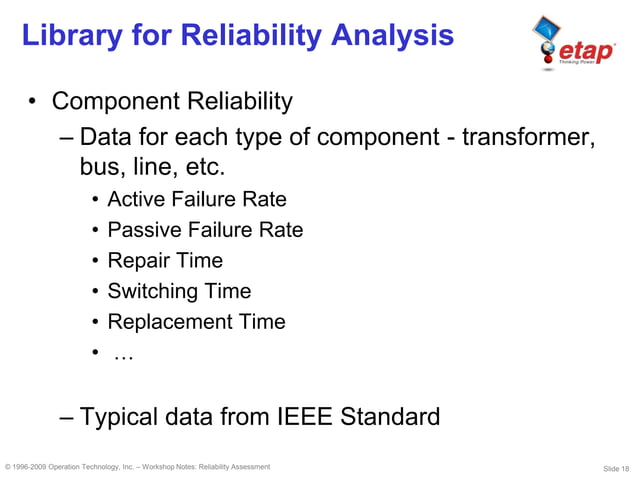 Library for Reliability Analysis

etap
Thinking Power

• Component Reliability
– Data for each type of component - transformer, bus, line, etc.
• Active Failure Rate
• Passive Failure Rate
• Repair Time
• Switching Time
• Replacement Time
• …

– Typical data from IEEE Standard

© 1996-2009 Operation Technology, Inc. – Workshop Notes: Reliability Assessment

Slide 18